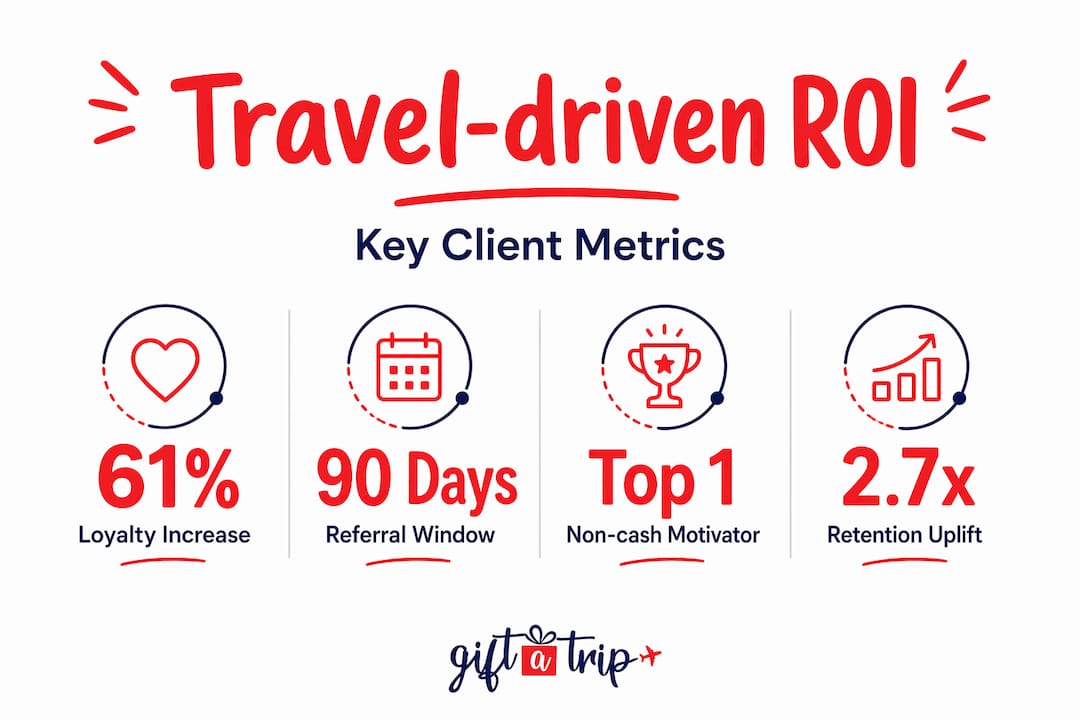 Travel-driven ROI

Key Client Metrics

61%
Loyalty Increase

90 Days
Referral Window

Top 1
Non-cash Motivator

2.7x
Retention Uplift

gift a trip